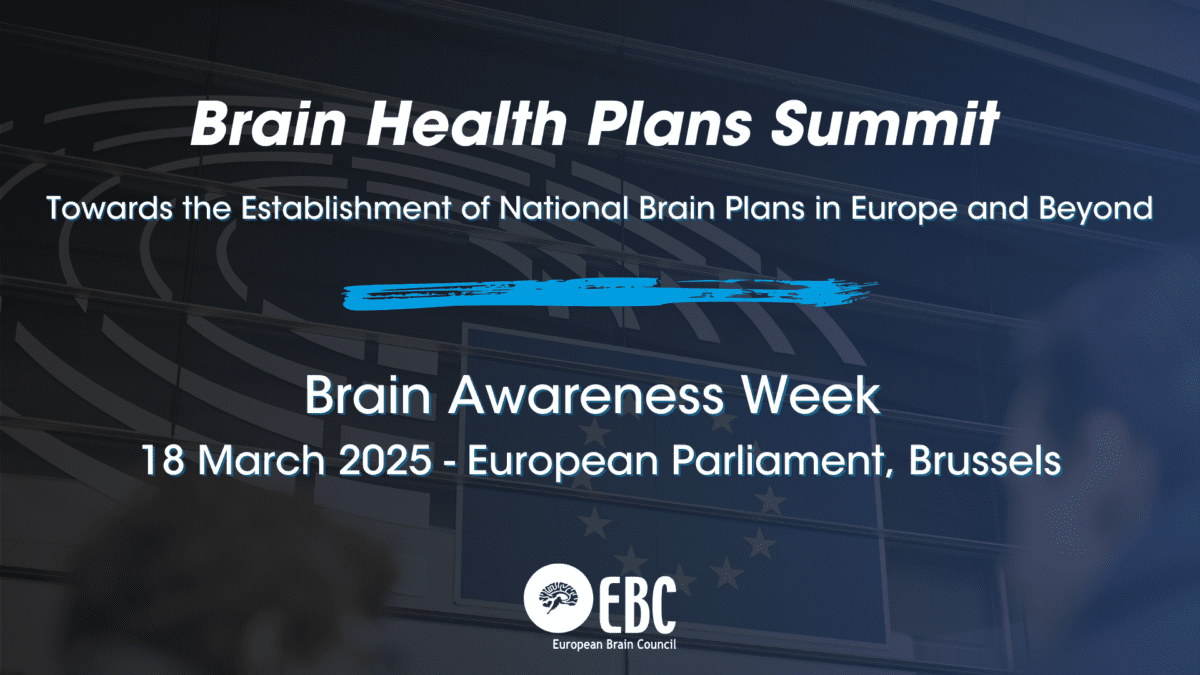 Brain Health Plans Summit

Towards the Establishment of National Brain Plans in Europe and Beyond

Brain Awareness Week

18 March 2025 - European Parliament, Brussels

EBC

European Brain Council